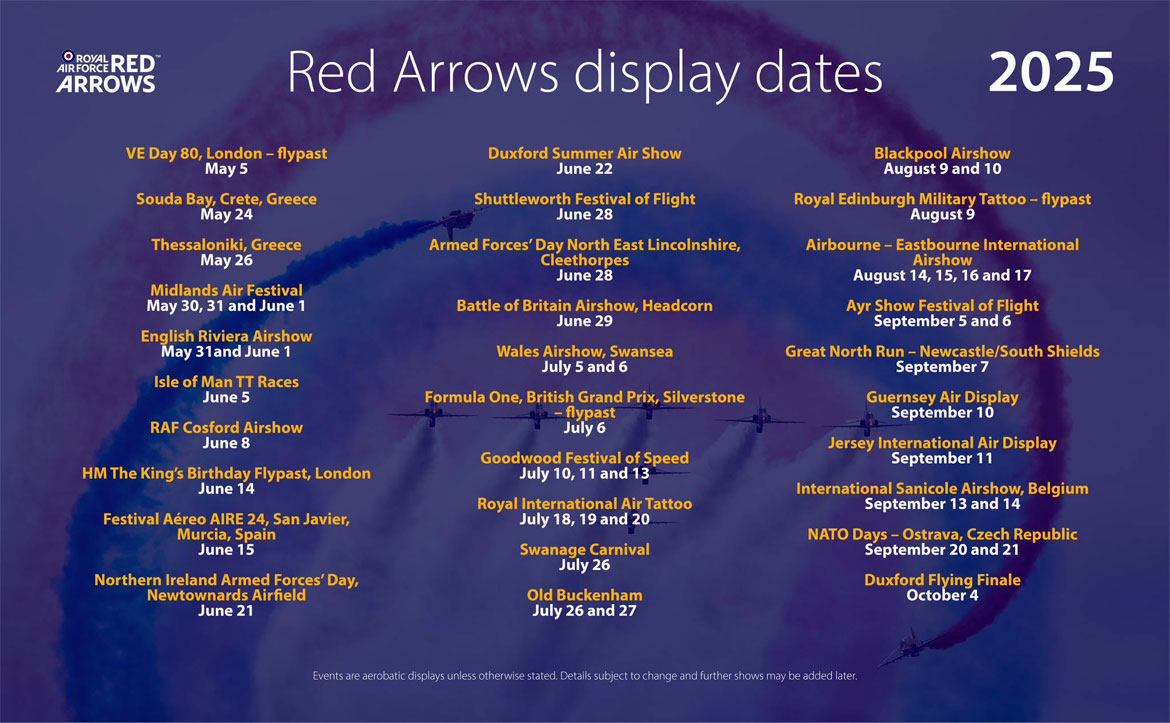 ROYAL AIR FORCE RED ARROWS™

Red Arrows display dates

2025

VE Day 80, London – flypast
May 5

Souda Bay, Crete, Greece
May 24

Thessaloniki, Greece
May 26

Midlands Air Festival
May 30, 31 and June 1

English Riviera Airshow
May 31and June 1

Isle of Man TT Races
June 5

RAF Cosford Airshow
June 8

HM The King's Birthday Flypast, London
June 14

Festival Aéreo AIRE 24, San Javier, Murcia, Spain
June 15

Northern Ireland Armed Forces' Day, Newtownards Airfield
June 21

Duxford Summer Air Show
June 22

Shuttleworth Festival of Flight
June 28

Armed Forces' Day North East Lincolnshire, Cleethorpes
June 28

Battle of Britain Airshow, Headcorn
June 29

Wales Airshow, Swansea
July 5 and 6

Formula One, British Grand Prix, Silverstone – flypast
July 6

Goodwood Festival of Speed
July 10, 11 and 13

Royal International Air Tattoo
July 18, 19 and 20

Swanage Carnival
July 26

Old Buckenham
July 26 and 27

Blackpool Airshow
August 9 and 10

Royal Edinburgh Military Tattoo – flypast
August 9

Airbourne – Eastbourne International Airshow
August 14, 15, 16 and 17

Ayr Show Festival of Flight
September 5 and 6

Great North Run – Newcastle/South Shields
September 7

Guernsey Air Display
September 10

Jersey International Air Display
September 11

International Sanicole Airshow, Belgium
September 13 and 14

NATO Days – Ostrava, Czech Republic
September 20 and 21

Duxford Flying Finale
October 4

Events are aerobatic displays unless otherwise stated. Details subject to change and further shows may be added later.